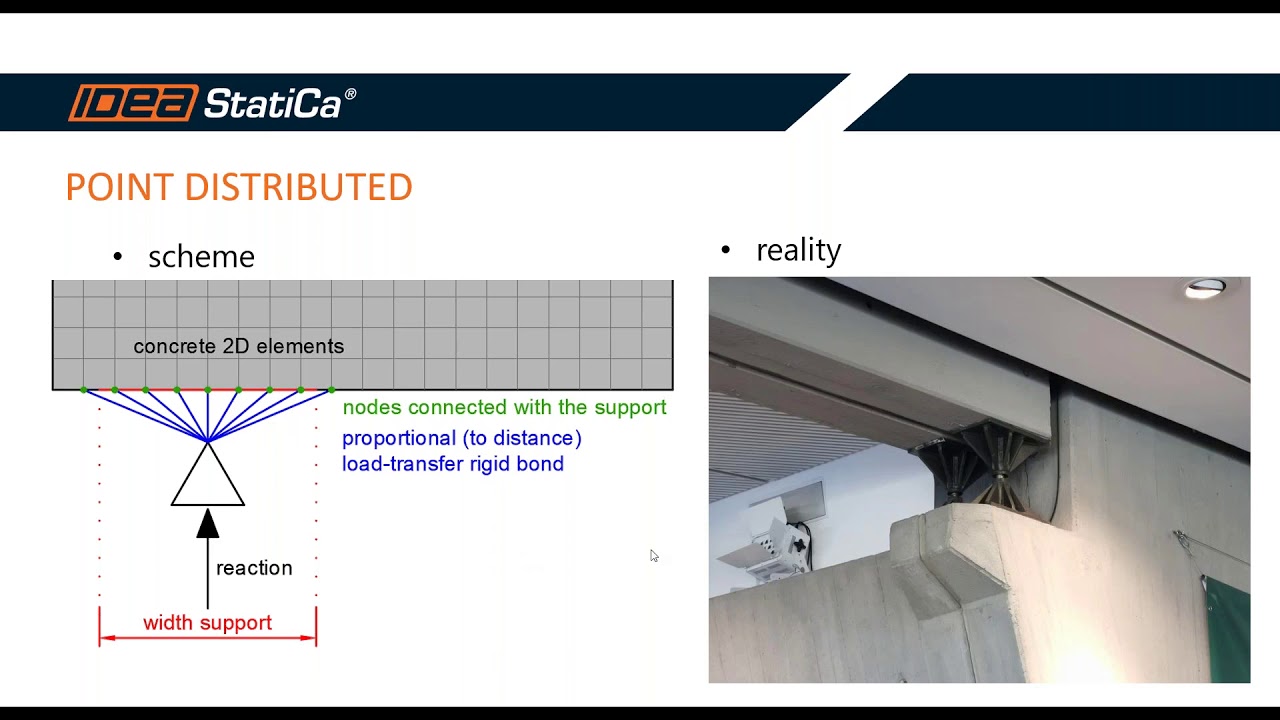 IDEA StatiCa®

POINT DISTRIBUTED

• scheme

concrete 2D elements

nodes connected with the support

proportional (to distance) load-transfer rigid bond

reaction

width support

• reality